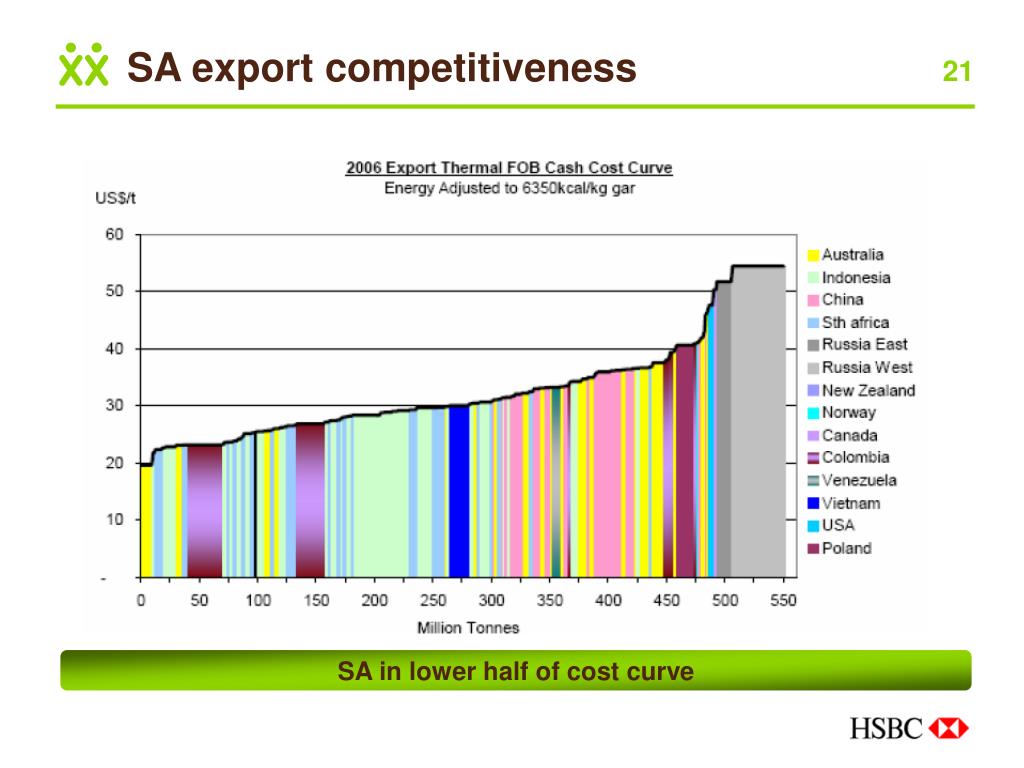 SA export competitiveness

21

2006 Export Thermal FOB Cash Cost Curve
Energy Adjusted to 6350kcal/kg gar

US$/t

60
50
40
30
20
10
-

0 50 100 150 200 250 300 350 400 450 500 550

Million Tonnes

Australia
Indonesia
China
Sth africa
Russia East
Russia West
New Zealand
Norway
Canada
Colombia
Venezuela
Vietnam
USA
Poland

SA in lower half of cost curve

HSBC